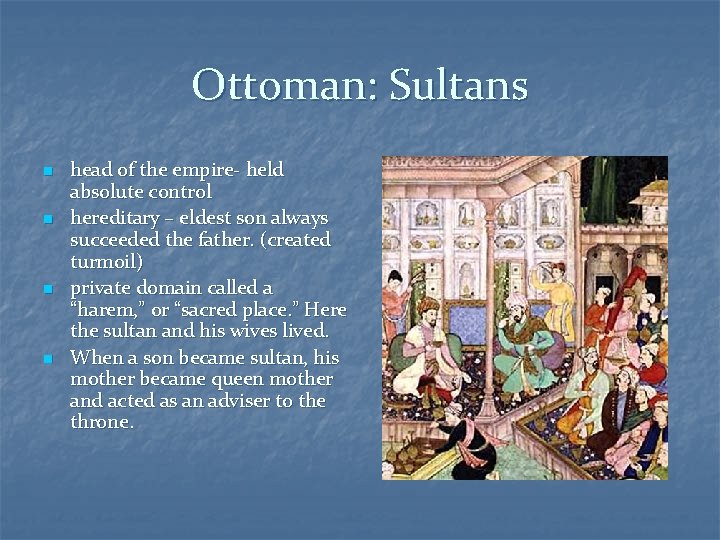 Ottoman: Sultans

- head of the empire- held absolute control
- hereditary – eldest son always succeeded the father. (created turmoil)
- private domain called a "harem," or "sacred place." Here the sultan and his wives lived.
- When a son became sultan, his mother became queen mother and acted as an adviser to the throne.